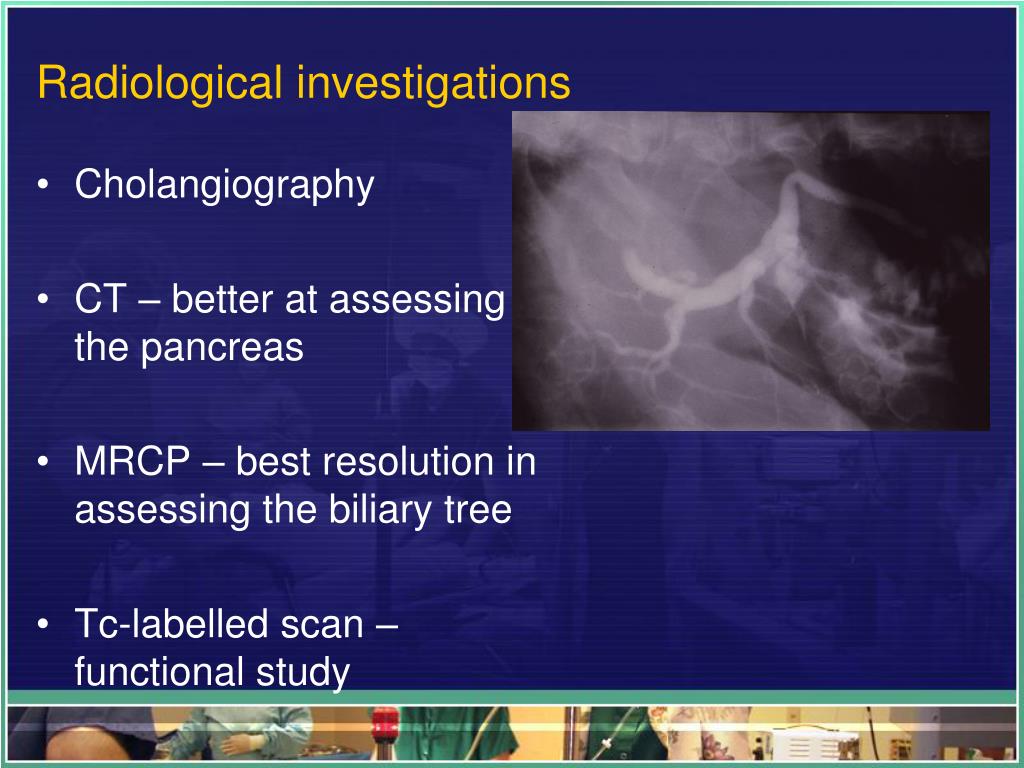 Radiological investigations

• Cholangiography

• CT – better at assessing the pancreas

• MRCP – best resolution in assessing the biliary tree

• Tc-labelled scan – functional study